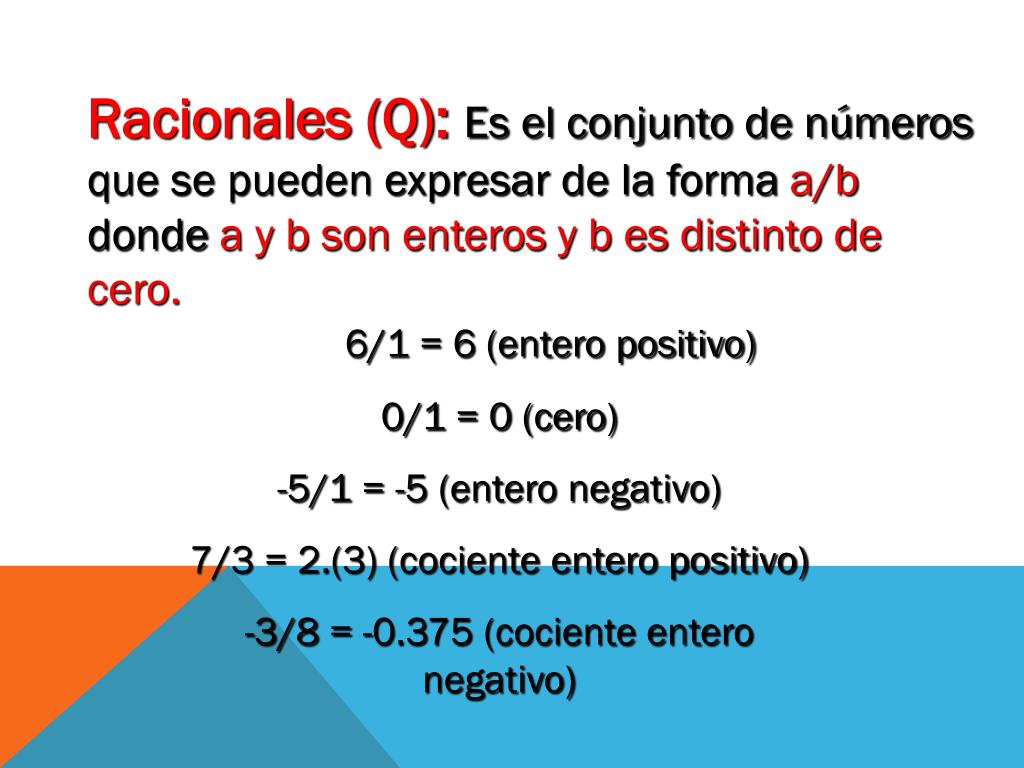 Racionales (Q): Es el conjunto de números que se pueden expresar de la forma a/b donde a y b son enteros y b es distinto de cero.

6/1 = 6 (entero positivo)

0/1 = 0 (cero)

-5/1 = -5 (entero negativo)

7/3 = 2.(3) (cociente entero positivo)

-3/8 = -0.375 (cociente entero negativo)